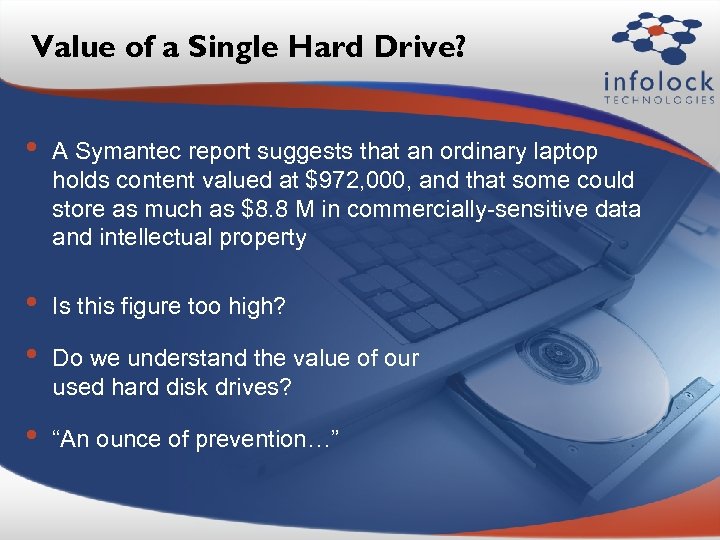 Value of a Single Hard Drive?

infolock
TECHNOLOGIES

• A Symantec report suggests that an ordinary laptop holds content valued at \$972,000, and that some could store as much as \$8.8 M in commercially-sensitive data and intellectual property

• Is this figure too high?

• Do we understand the value of our used hard disk drives?

• “An ounce of prevention…”